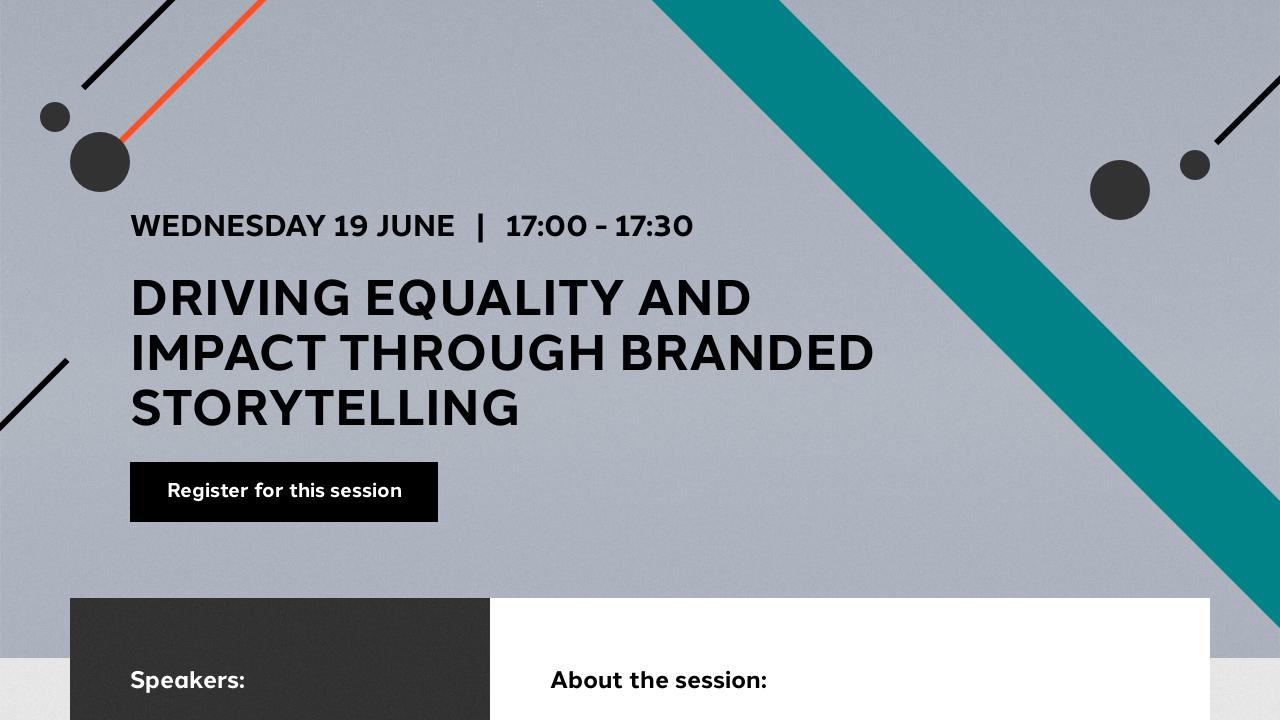 WEDNESDAY 19 JUNE | 17:00 - 17:30

DRIVING EQUALITY AND IMPACT THROUGH BRANDED STORYTELLING

Register for this session

Speakers:

About the session: